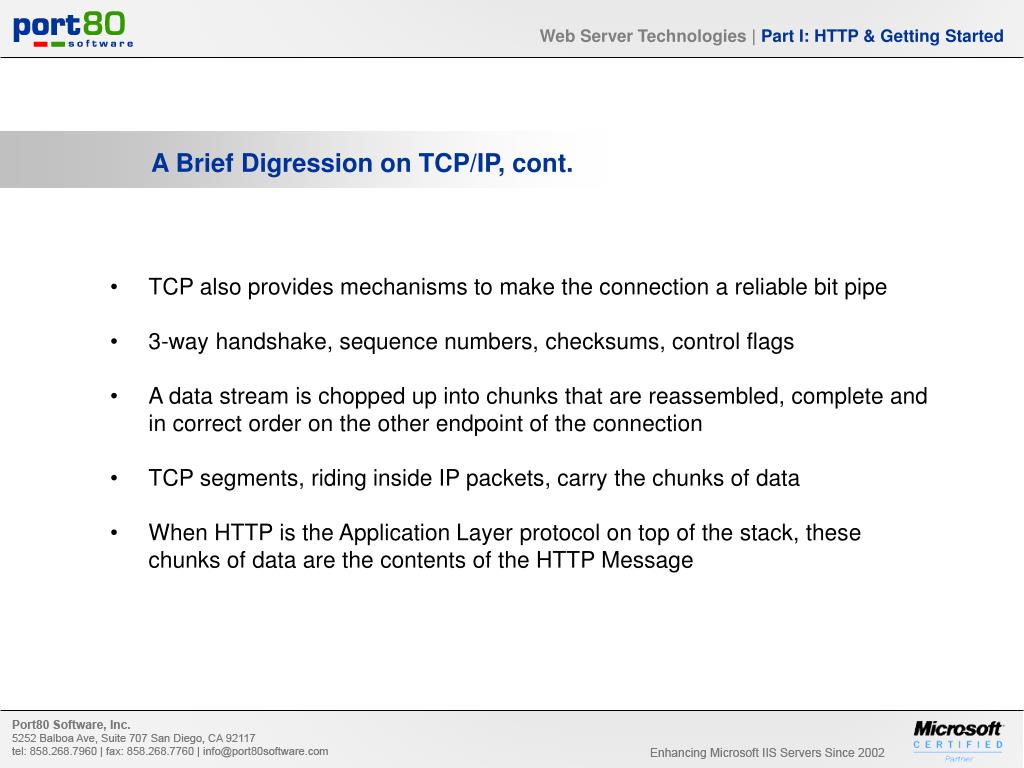 port80
software

Web Server Technologies | Part I: HTTP & Getting Started

A Brief Digression on TCP/IP, cont.

• TCP also provides mechanisms to make the connection a reliable bit pipe

• 3-way handshake, sequence numbers, checksums, control flags

• A data stream is chopped up into chunks that are reassembled, complete and in correct order on the other endpoint of the connection

• TCP segments, riding inside IP packets, carry the chunks of data

• When HTTP is the Application Layer protocol on top of the stack, these chunks of data are the contents of the HTTP Message

Port80 Software, Inc.
5252 Balboa Ave, Suite 707 San Diego, CA 92117
tel: 858.268.7960 | fax: 858.268.7760 | info@port80software.com

Enhancing Microsoft IIS Servers Since 2002

Microsoft
CERTIFIED
Partner